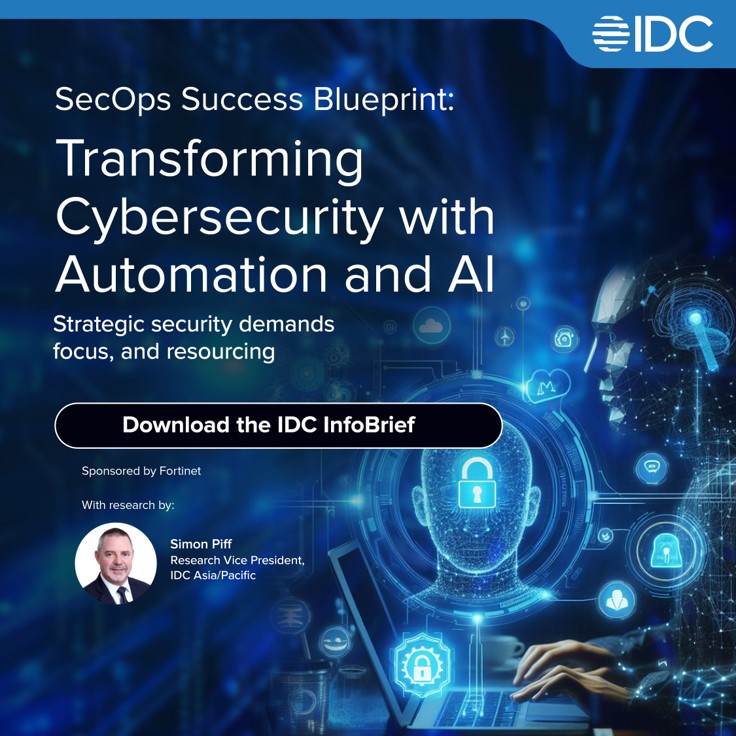 IDC

SecOps Success Blueprint:

Transforming Cybersecurity with Automation and AI

Strategic security demands focus, and resourcing

Download the IDC InfoBrief

Sponsored by Fortinet

With research by:

Simon Piff
Research Vice President, IDC Asia/Pacific